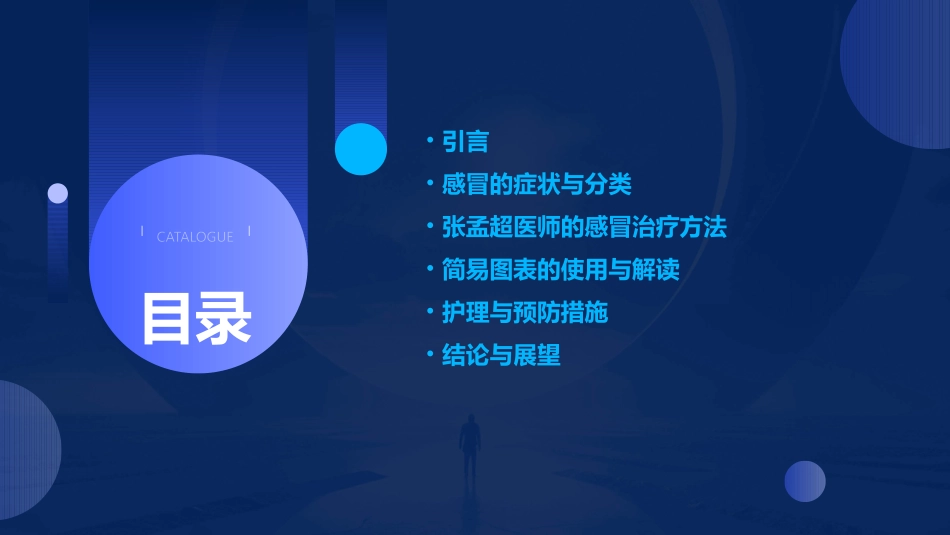 CATALOGUE

目录

• 引言
• 感冒的症状与分类
• 张孟超医师的感冒治疗方法
• 简易图表的使用与解读
• 护理与预防措施
• 结论与展望